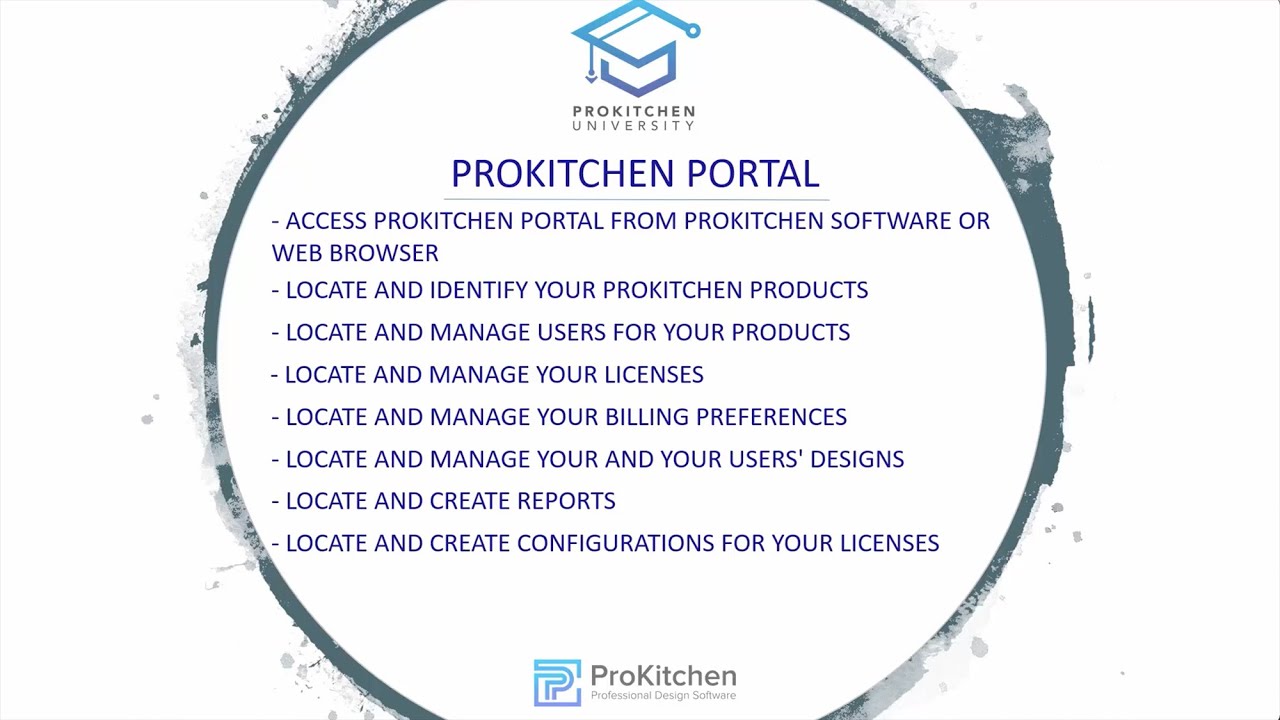 PROKITCHEN UNIVERSITY

PROKITCHEN PORTAL

- ACCESS PROKITCHEN PORTAL FROM PROKITCHEN SOFTWARE OR WEB BROWSER

- LOCATE AND IDENTIFY YOUR PROKITCHEN PRODUCTS

- LOCATE AND MANAGE USERS FOR YOUR PRODUCTS

- LOCATE AND MANAGE YOUR LICENSES

- LOCATE AND MANAGE YOUR BILLING PREFERENCES

- LOCATE AND MANAGE YOUR AND YOUR USERS' DESIGNS

- LOCATE AND CREATE REPORTS

- LOCATE AND CREATE CONFIGURATIONS FOR YOUR LICENSES

ProKitchen
Professional Design Software